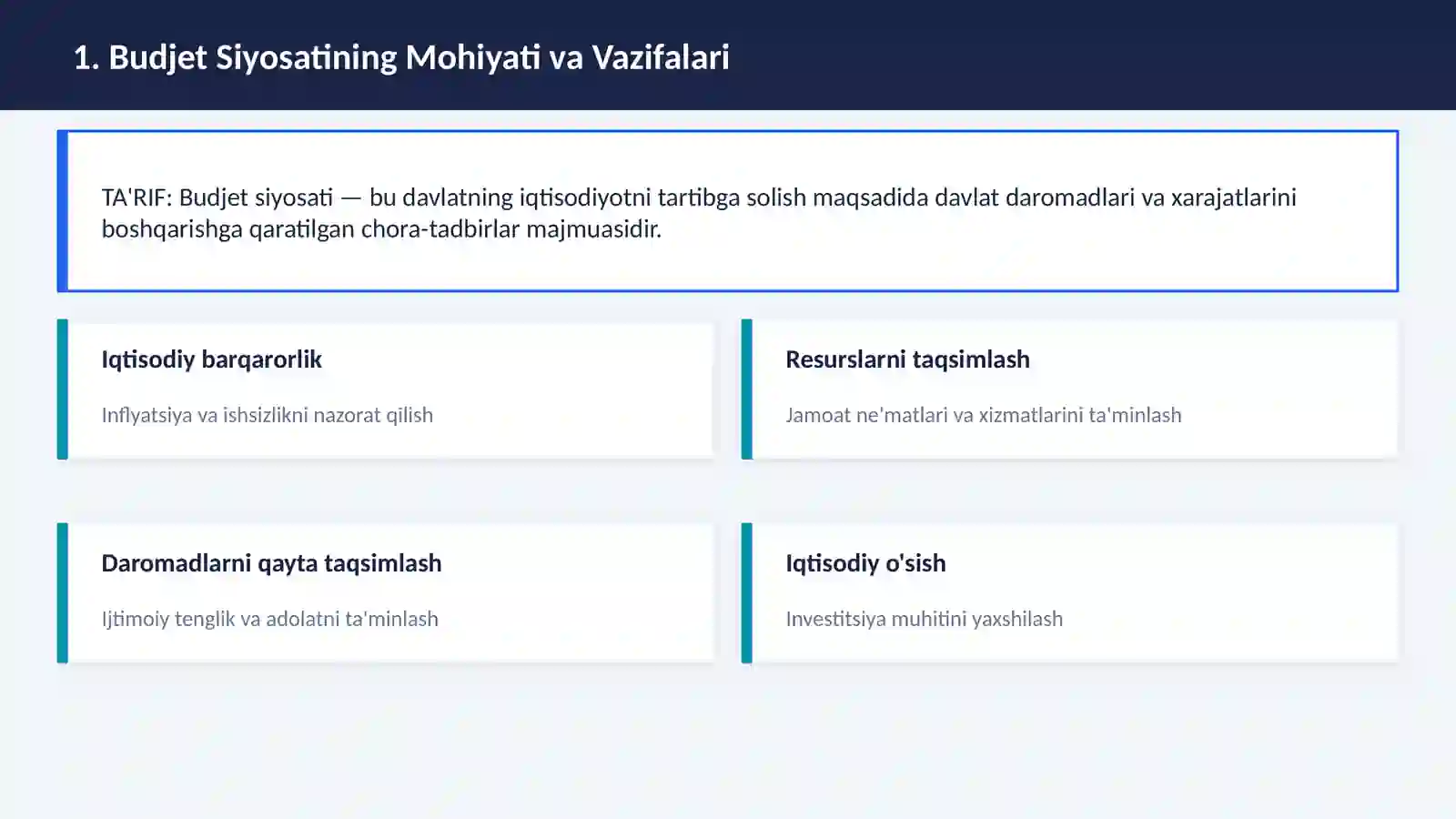 1. Budjet Siyosatining Mohiyati va Vazifalari

TA'RIF: Budjet siyosati — bu davlatning iqtisodiyotni tartibga solish maqsadida davlat daromadlari va xarajatlarini boshqarishga qaratilgan chora-tadbirlar majmuasidir.

Iqtisodiy barqarorlik

Inflyatsiya va ishsizlikni nazorat qilish

Resurslarni taqsimlash

Jamoat ne'matlari va xizmatlarini ta'minlash

Daromadlarni qayta taqsimlash

Ijtimoiy tenglik va adolatni ta'minlash

Iqtisodiy o'sish

Investitsiya muhitini yaxshilash